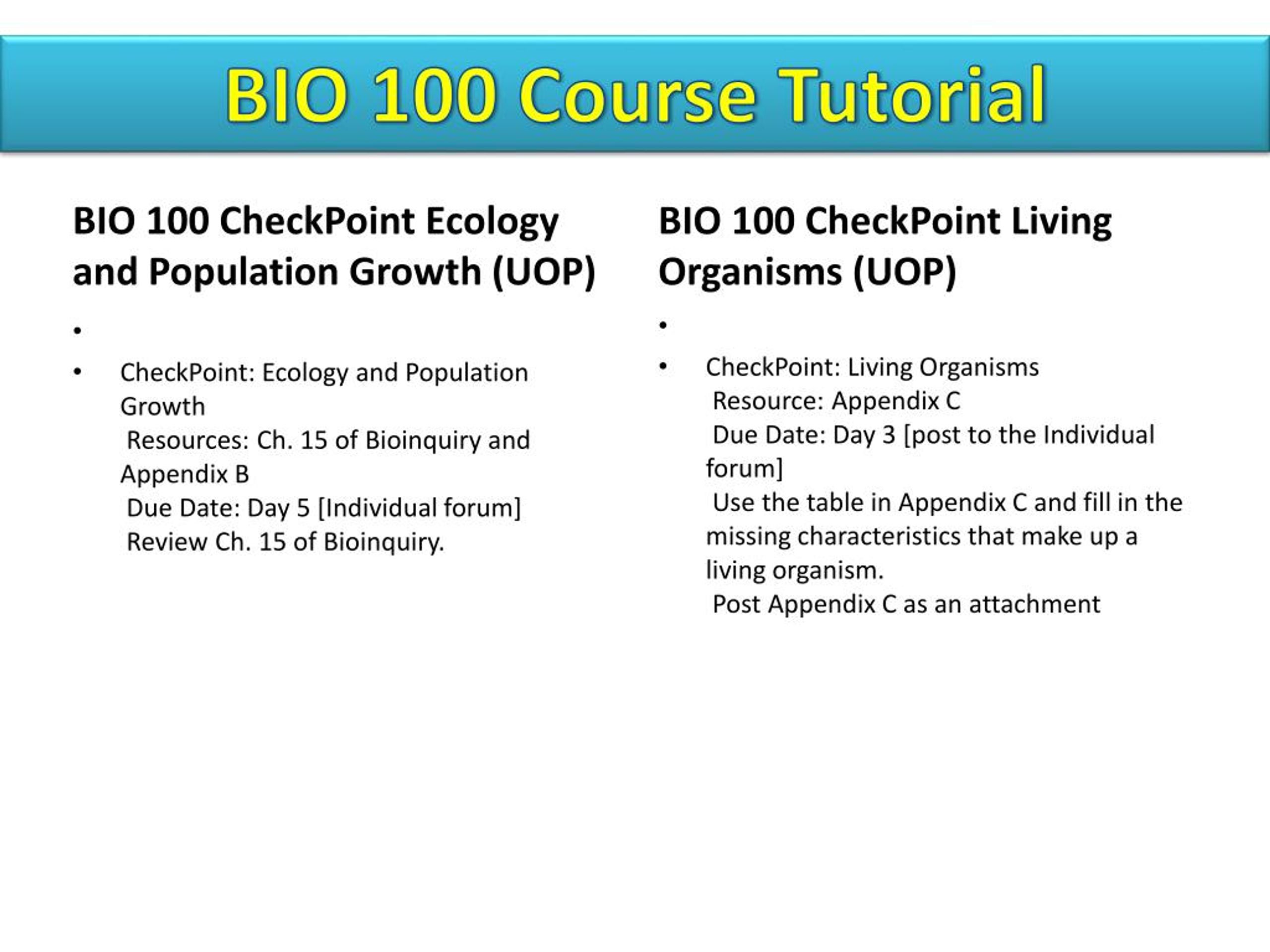 BIO 100 Course Tutorial

BIO 100 CheckPoint Ecology and Population Growth (UOP)

•

• CheckPoint: Ecology and Population Growth
Resources: Ch. 15 of Bioinquiry and Appendix B
Due Date: Day 5 [Individual forum]
Review Ch. 15 of Bioinquiry.

BIO 100 CheckPoint Living Organisms (UOP)

•

• CheckPoint: Living Organisms
Resource: Appendix C
Due Date: Day 3 [post to the Individual forum]
Use the table in Appendix C and fill in the missing characteristics that make up a living organism.
Post Appendix C as an attachment